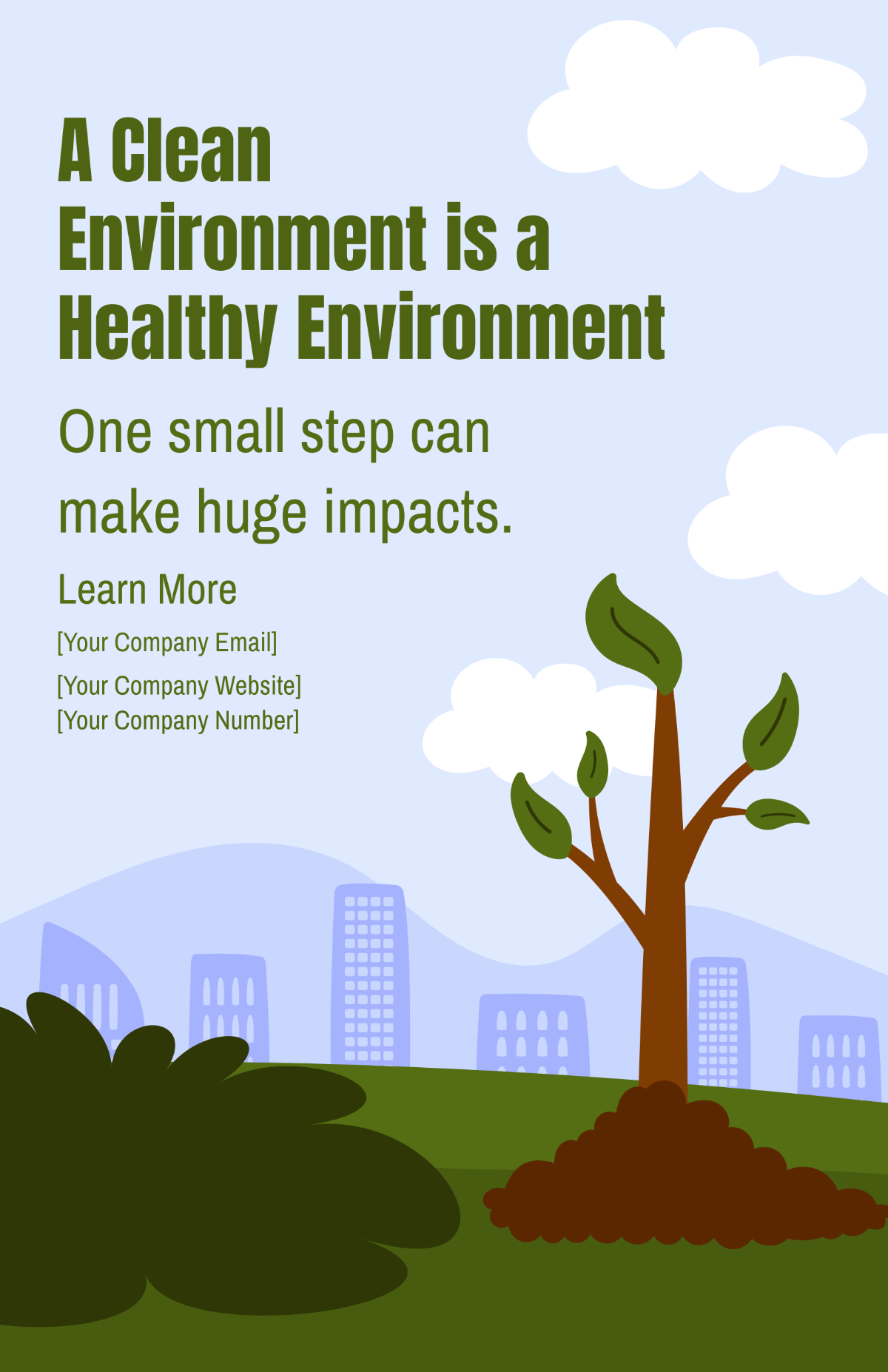 A Clean Environment is a Healthy Environment

One small step can make huge impacts.

Learn More

[Your Company Email]

[Your Company Website]
[Your Company Number]